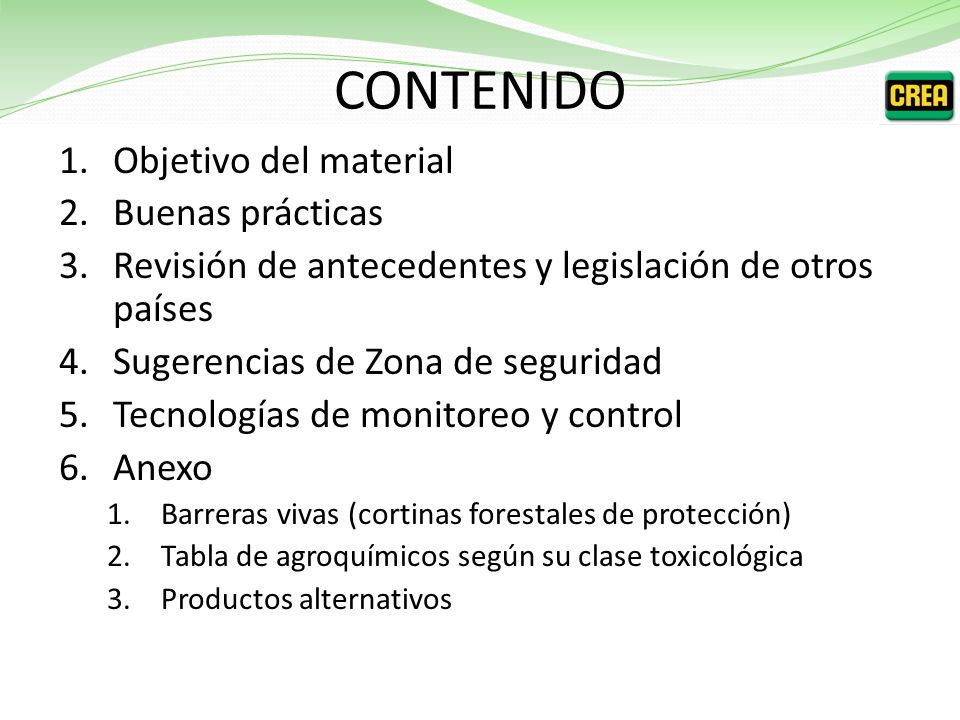 CONTENIDO

CREA

1. Objetivo del material
2. Buenas prácticas
3. Revisión de antecedentes y legislación de otros países
4. Sugerencias de Zona de seguridad
5. Tecnologías de monitoreo y control
6. Anexo
   1. Barreras vivas (cortinas forestales de protección)
   2. Tabla de agroquímicos según su clase toxicológica
   3. Productos alternativos